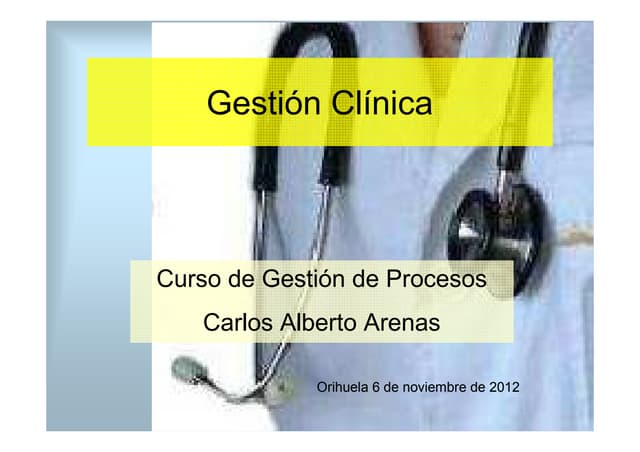 Gestión Clínica

Curso de Gestión de Procesos

Carlos Alberto Arenas

Orihuela 6 de noviembre de 2012